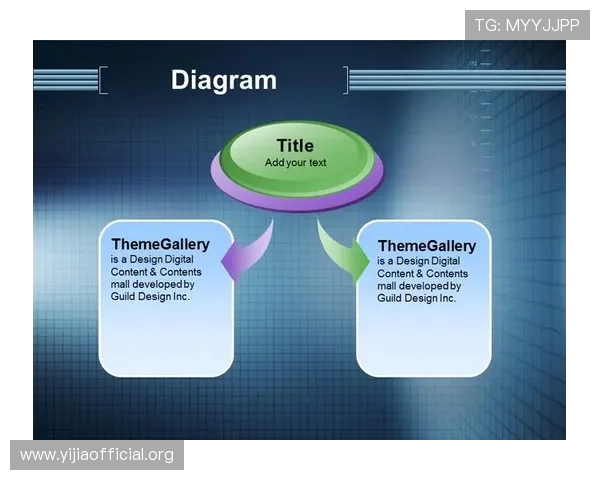 TG: MYYJJPP

Diagram

Title
Add your text

ThemeGallery
is a Design Digital Content & Contents mall developed by Guild Design Inc.

ThemeGallery
is a Design Digital Content & Contents mall developed by Guild Design Inc.

www.yijiaofficial.org